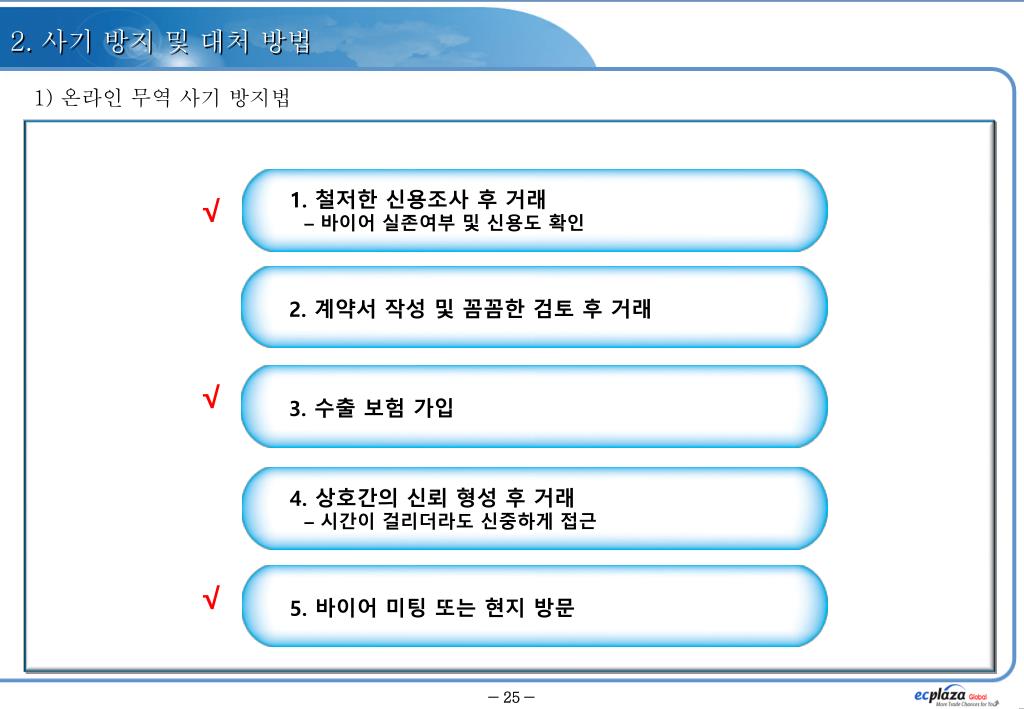 2. 사기 방지 및 대처 방법

1) 온라인 무역 사기 방지법

√

1. 철저한 신용조사 후 거래
– 바이어 실존여부 및 신용도 확인

2. 계약서 작성 및 꼼꼼한 검토 후 거래

√

3. 수출 보험 가입

4. 상호간의 신뢰 형성 후 거래
– 시간이 걸리더라도 신중하게 접근

√

5. 바이어 미팅 또는 현지 방문

– 25 –

ecplaza Global
More Trade Chances for You